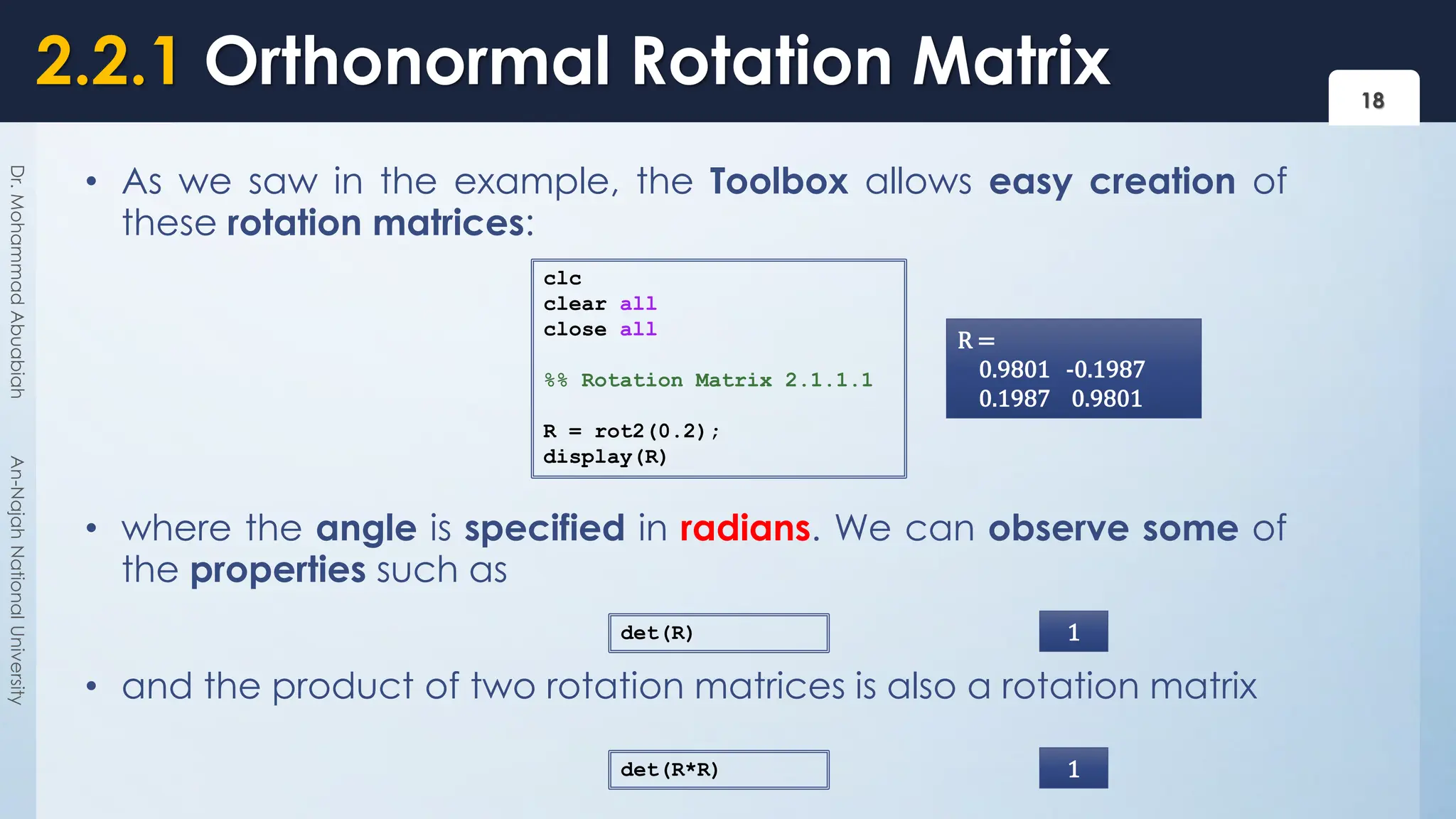 2.2.1 Orthonormal Rotation Matrix

18

Dr. Mohammad Abuabiah

An-Najah National University

• As we saw in the example, the Toolbox allows easy creation of these rotation matrices:

clc
clear all
close all

%% Rotation Matrix 2.1.1.1

R = rot2(0.2);
display(R)

R =
0.9801 -0.1987
0.1987 0.9801

• where the angle is specified in radians. We can observe some of the properties such as

det(R)

1

• and the product of two rotation matrices is also a rotation matrix

det(R*R)

1